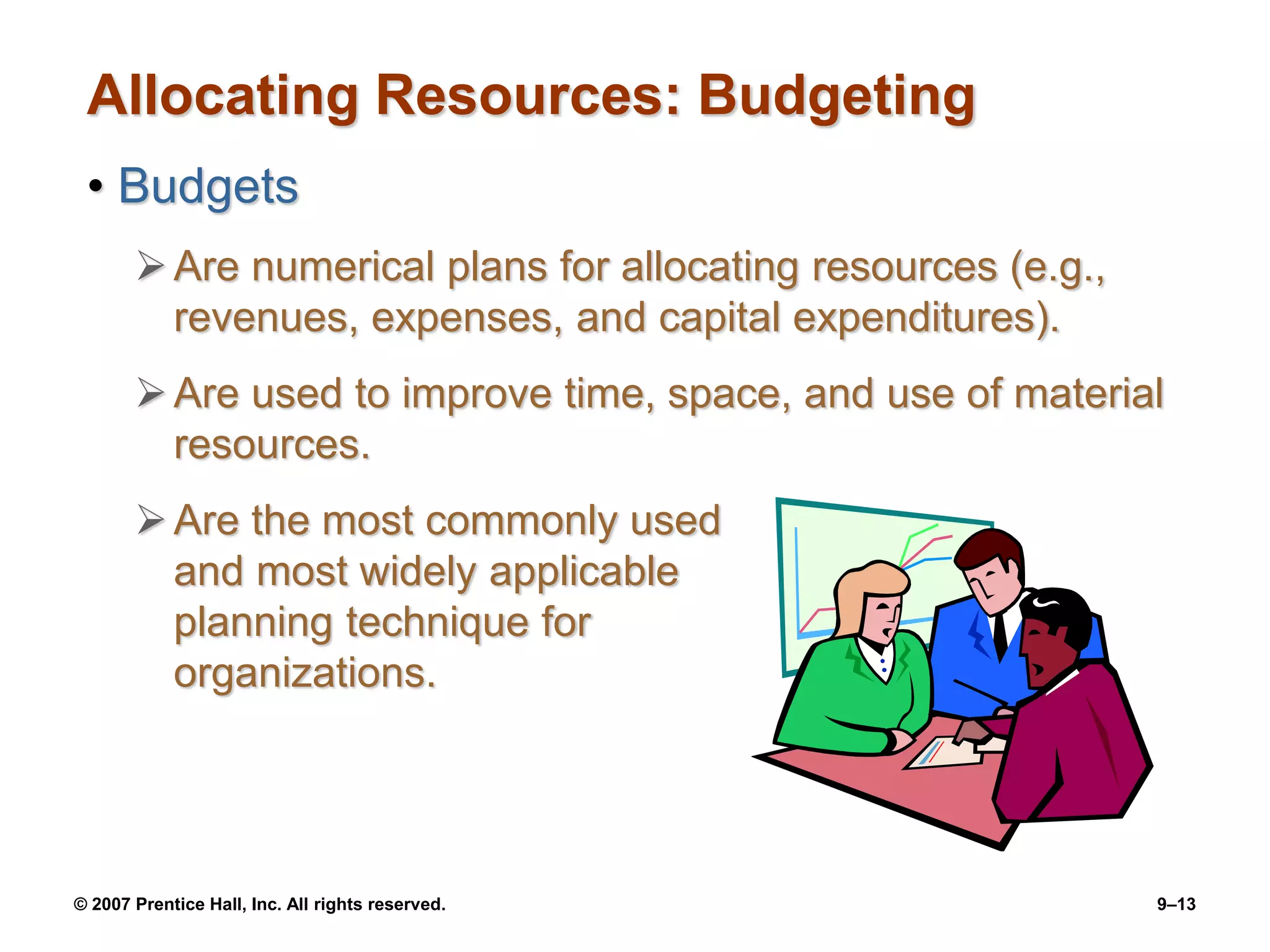 Allocating Resources: Budgeting

• Budgets

➢ Are numerical plans for allocating resources (e.g., revenues, expenses, and capital expenditures).

➢ Are used to improve time, space, and use of material resources.

➢ Are the most commonly used and most widely applicable planning technique for organizations.

© 2007 Prentice Hall, Inc. All rights reserved.

9–13